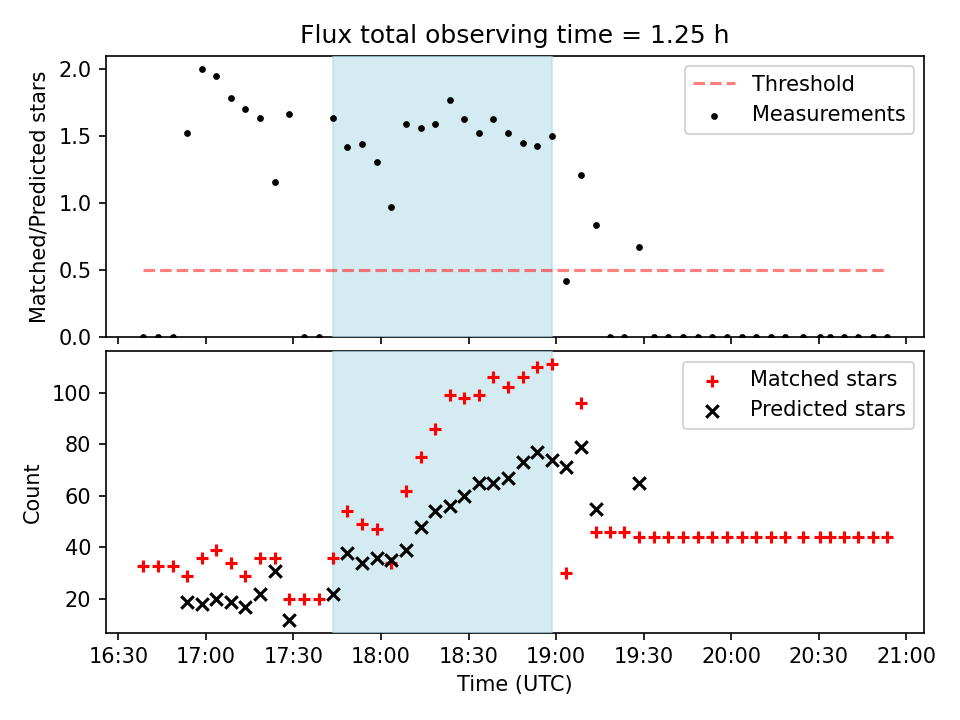 Flux total observing time = 1.25 h

Matched/Predicted stars

2.0
1.5
1.0
0.5
0.0

Threshold
Measurements

Count

100
80
60
40
20

Matched stars
Predicted stars

16:30 17:00 17:30 18:00 18:30 19:00 19:30 20:00 20:30 21:00
Time (UTC)